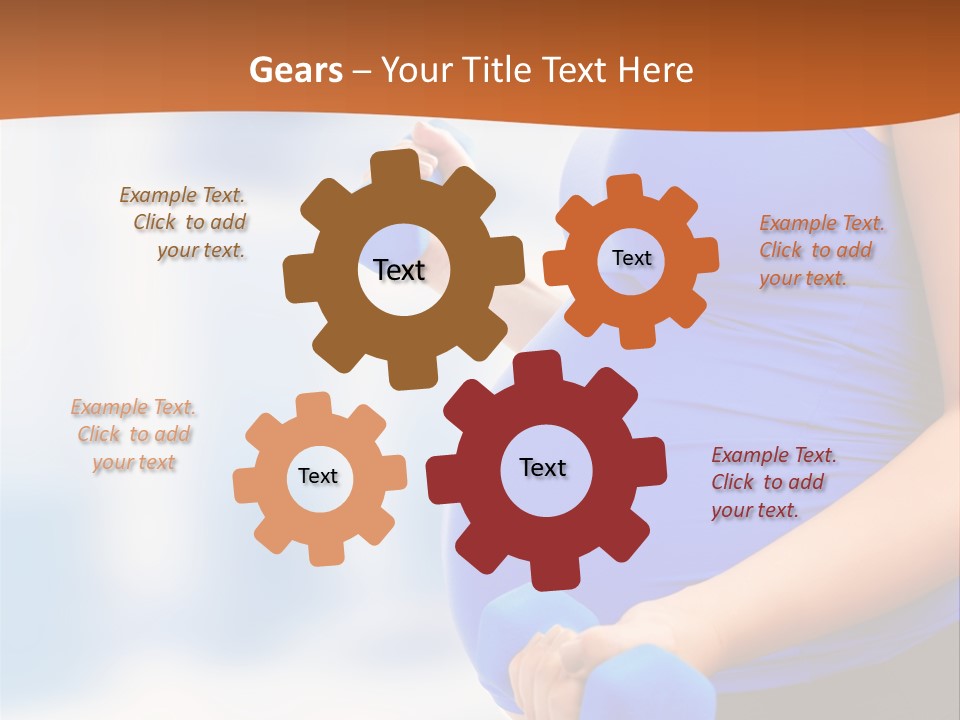 Gears – Your Title Text Here

Example Text. Click to add your text.

Text

Text

Example Text. Click to add your text.

Example Text. Click to add your text

Text

Text

Example Text. Click to add your text.